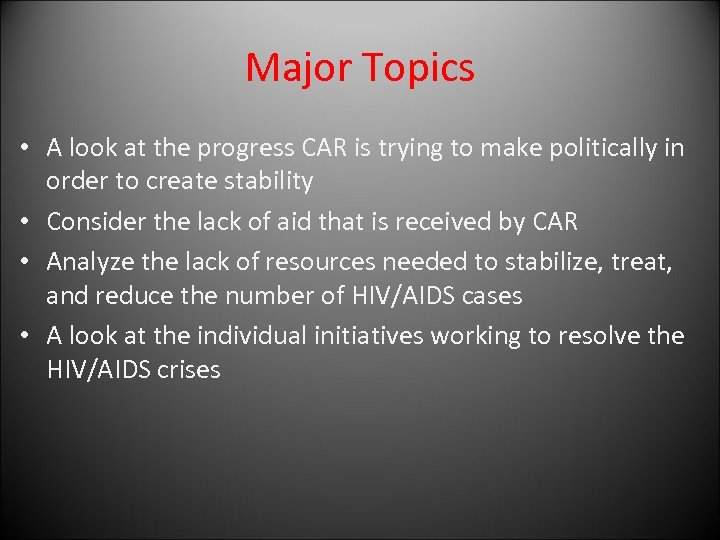 Major Topics

• A look at the progress CAR is trying to make politically in order to create stability
• Consider the lack of aid that is received by CAR
• Analyze the lack of resources needed to stabilize, treat, and reduce the number of HIV/AIDS cases
• A look at the individual initiatives working to resolve the HIV/AIDS crises